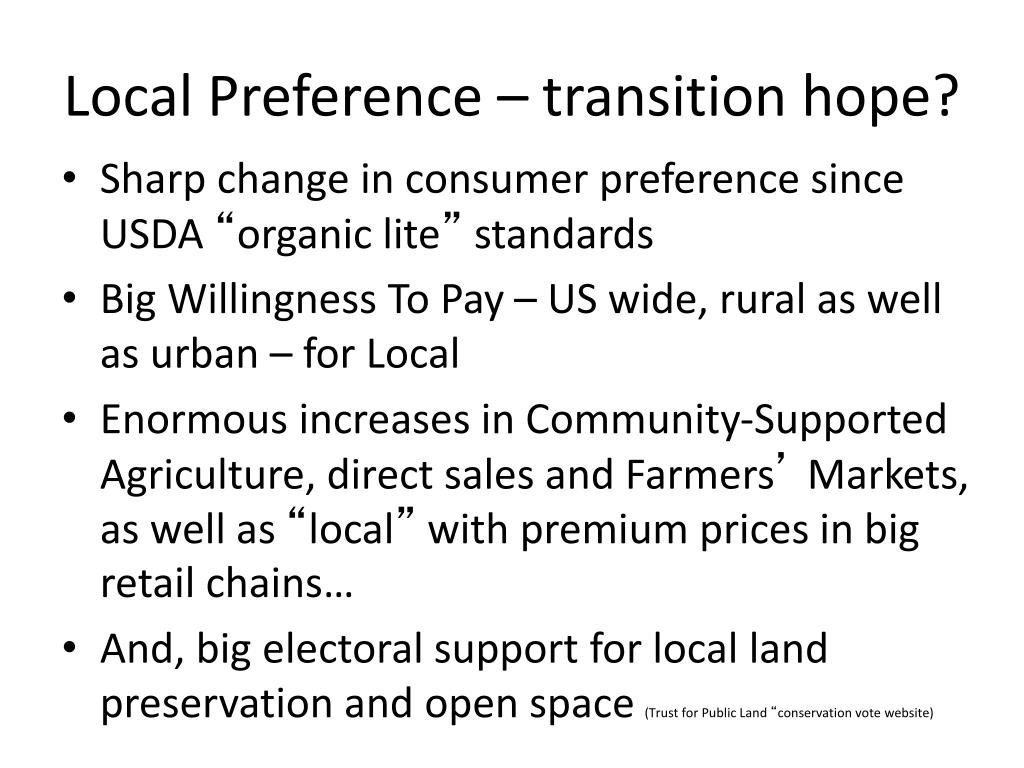 Local Preference – transition hope?

• Sharp change in consumer preference since USDA “organic lite” standards
• Big Willingness To Pay – US wide, rural as well as urban – for Local
• Enormous increases in Community-Supported Agriculture, direct sales and Farmers’ Markets, as well as “local” with premium prices in big retail chains…
• And, big electoral support for local land preservation and open space (Trust for Public Land “conservation vote website)